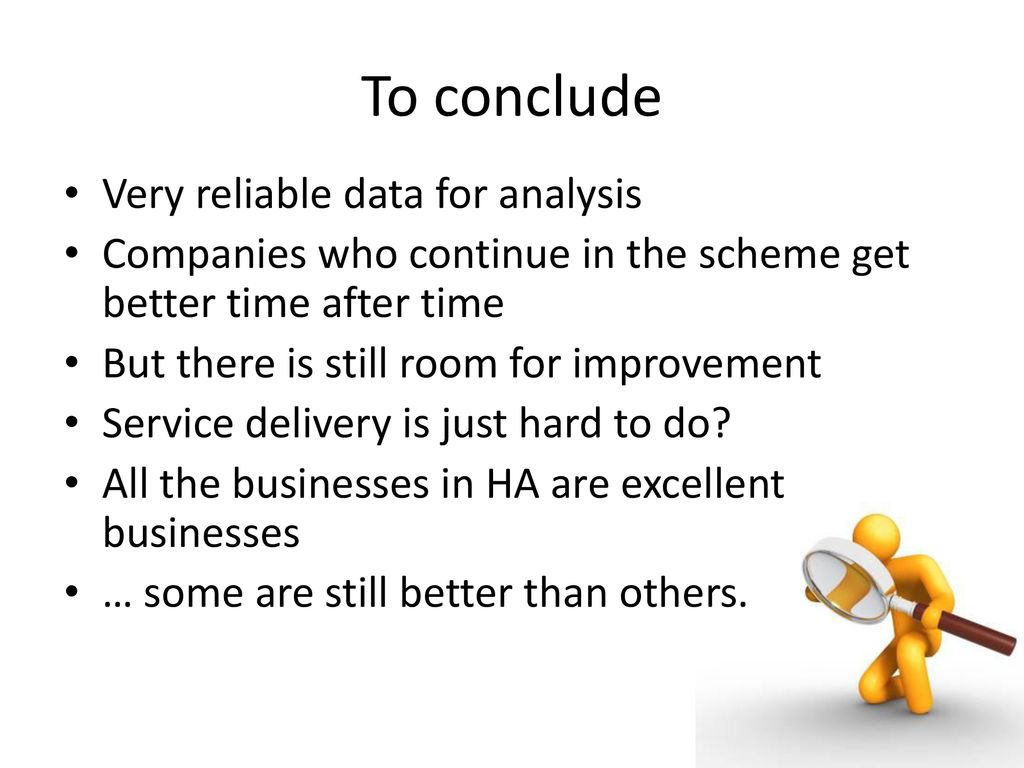 To conclude

• Very reliable data for analysis
• Companies who continue in the scheme get better time after time
• But there is still room for improvement
• Service delivery is just hard to do?
• All the businesses in HA are excellent businesses
• … some are still better than others.